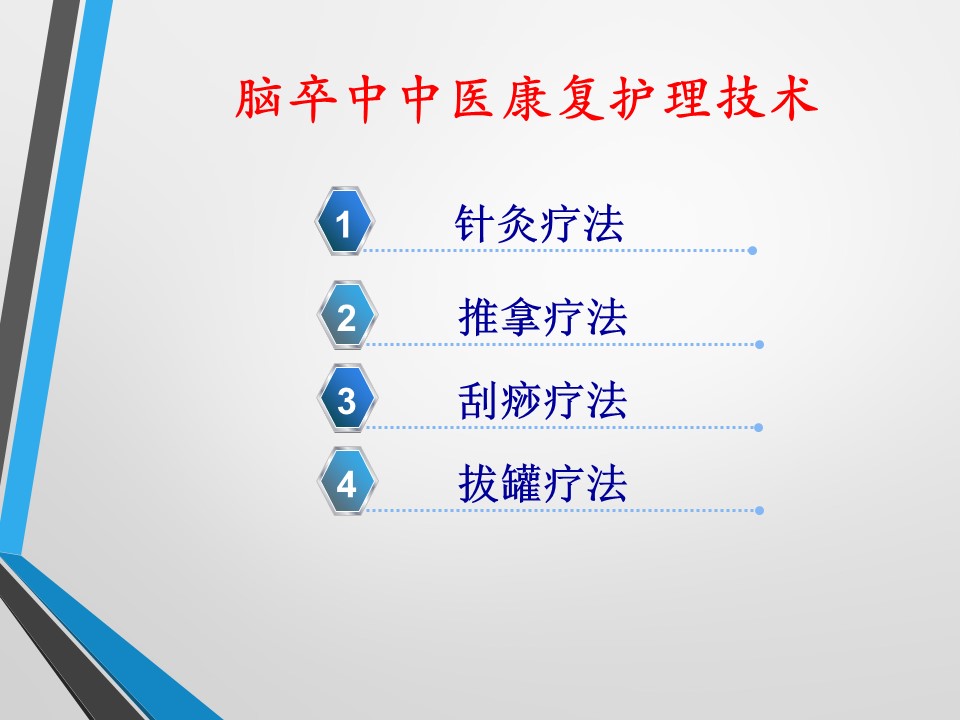 脑卒中中医康复护理技术

1 针灸疗法

2 推拿疗法

3 刮痧疗法

4 拔罐疗法